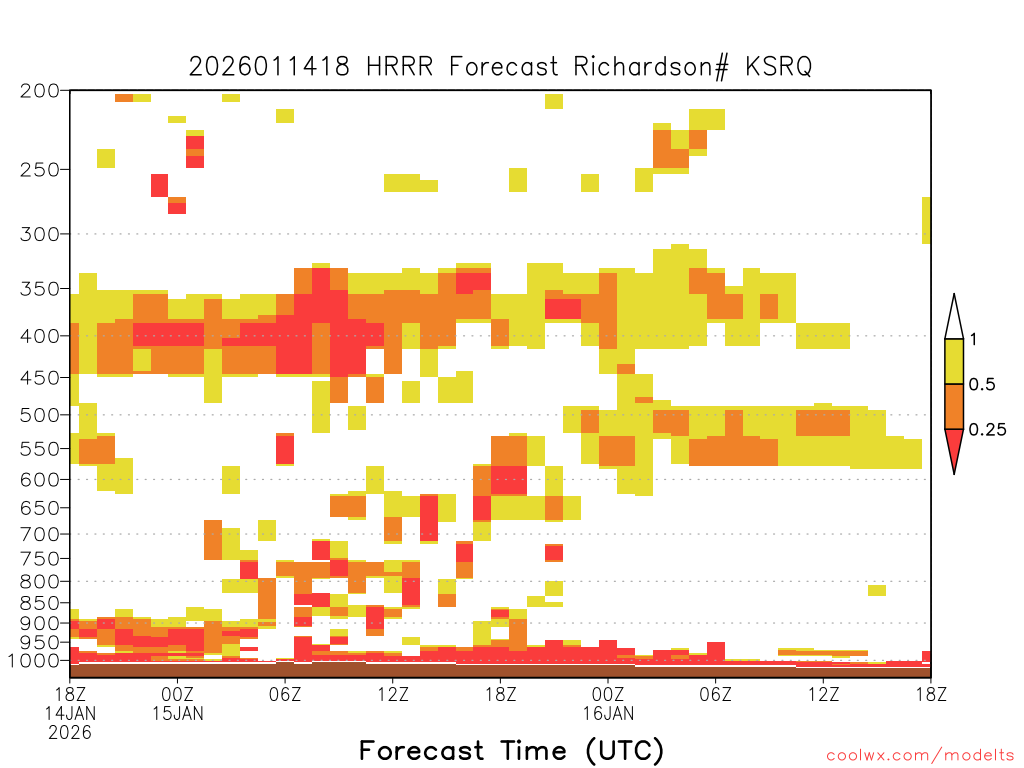 2026011418 HRRR Forecast Richardson# KSRQ

200
250
300
350
400
450
500
550
600
650
700
750
800
850
900
950
1000

1
0.5
0.25

18Z
14JAN
2026
00Z
15JAN
06Z
12Z
18Z
00Z
16JAN
06Z
12Z
18Z

Forecast Time (UTC)

coolwx.com/modelts